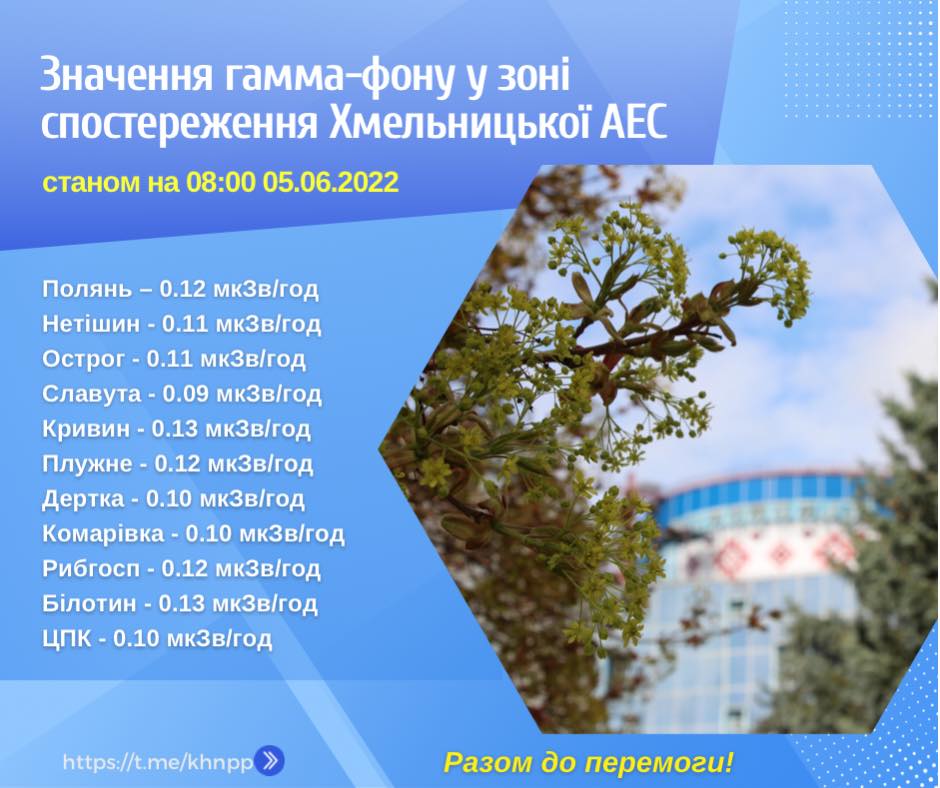 Значення гамма-фону у зоні спостереження Хмельницької АЕС

станом на 08:00 05.06.2022

Полянь – 0.12 мкЗв/год
Нетішин - 0.11 мкЗв/год
Острог - 0.11 мкЗв/год
Славута - 0.09 мкЗв/год
Кривин - 0.13 мкЗв/год
Плужне - 0.12 мкЗв/год
Дертка - 0.10 мкЗв/год
Комарівка - 0.10 мкЗв/год
Рибгосп - 0.12 мкЗв/год
Білотин - 0.13 мкЗв/год
ЦПК - 0.10 мкЗв/год

https://t.me/khnpp

Разом до перемоги!